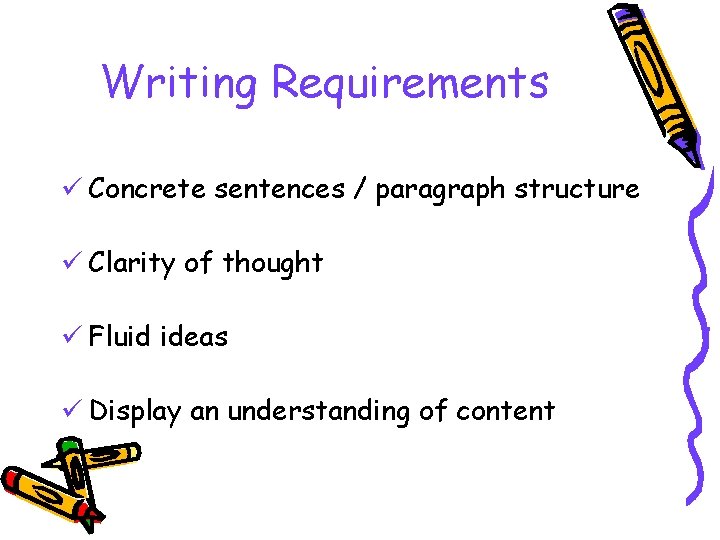 Writing Requirements

✓ Concrete sentences / paragraph structure

✓ Clarity of thought

✓ Fluid ideas

✓ Display an understanding of content